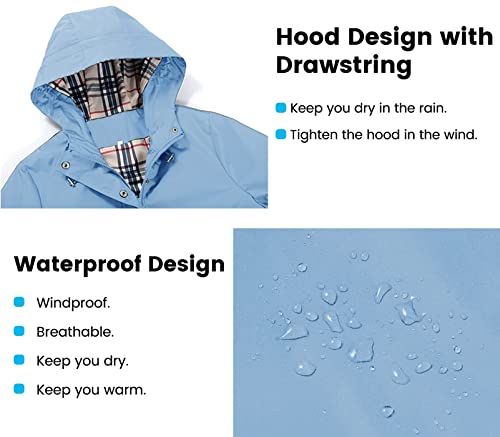 Hood Design with Drawstring

Keep you dry in the rain.

Tighten the hood in the wind.

Waterproof Design

Windproof.

Breathable.

Keep you dry.

Keep you warm.